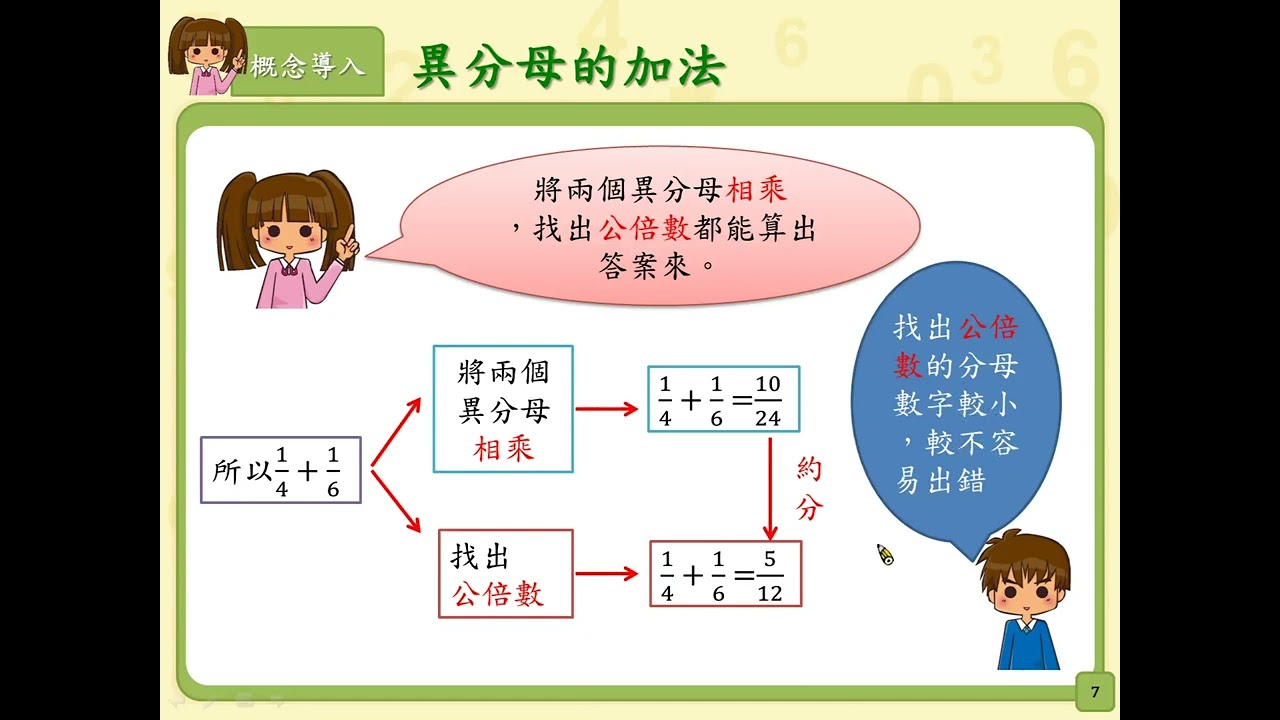 概念導入

異分母的加法

將兩個異分母相乘，找出公倍數都能算出答案來。

找出公倍數的分母數字較小，較不容易出錯

所以$\frac{1}{4}+\frac{1}{6}$

將兩個異分母相乘

$\frac{1}{4}+\frac{1}{6}=\frac{10}{24}$

約分

找出公倍數

$\frac{1}{4}+\frac{1}{6}=\frac{5}{12}$

7